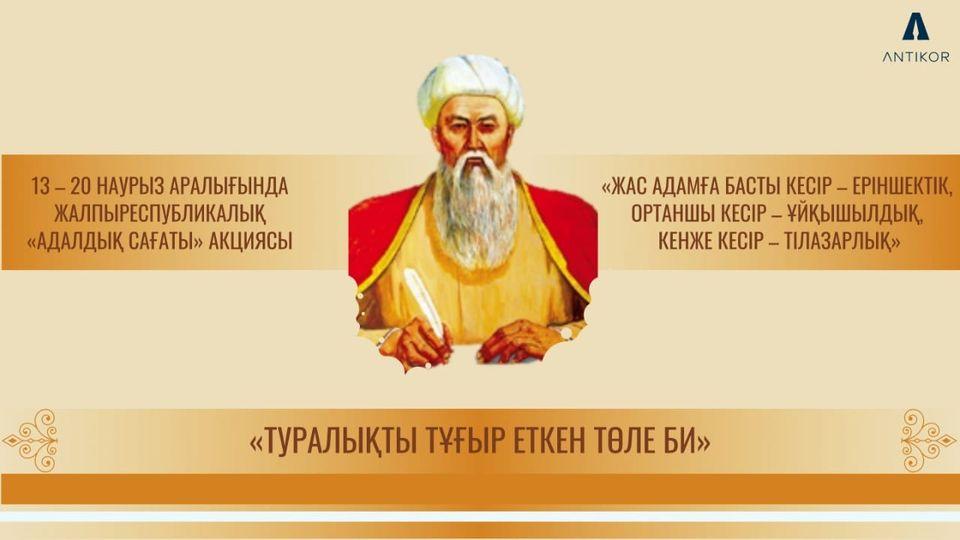 ANTIKOR

13 – 20 НАУРЫЗ АРАЛЫҒЫНДА ЖАЛПЫРЕСПУБЛИКАЛЫҚ «АДАЛДЫҚ САҒАТЫ» АКЦИЯСЫ

«ЖАС АДАМҒА БАСТЫ КЕСІР – ЕРІНШЕКТІК, ОРТАНШЫ КЕСІР – ҰЙҚЫШЫЛДЫҚ, КЕНЖЕ КЕСІР – ТІЛАЗАРЛЫҚ»

«ТУРАЛЫҚТЫ ТҰҒЫР ЕТКЕН ТӨЛЕ БИ»